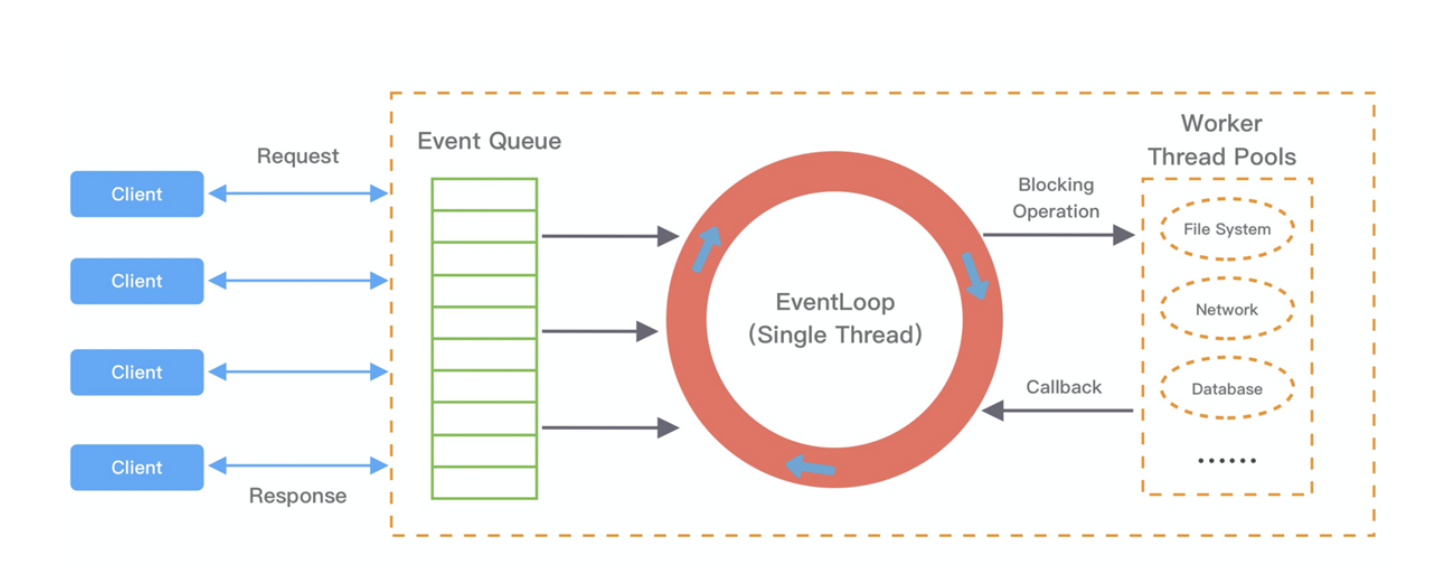 Request

Client

Client

Client

Client

Response

Event Queue

EventLoop
(Single Thread)

Blocking Operation

Callback

Worker Thread Pools

File System

Network

Database

......